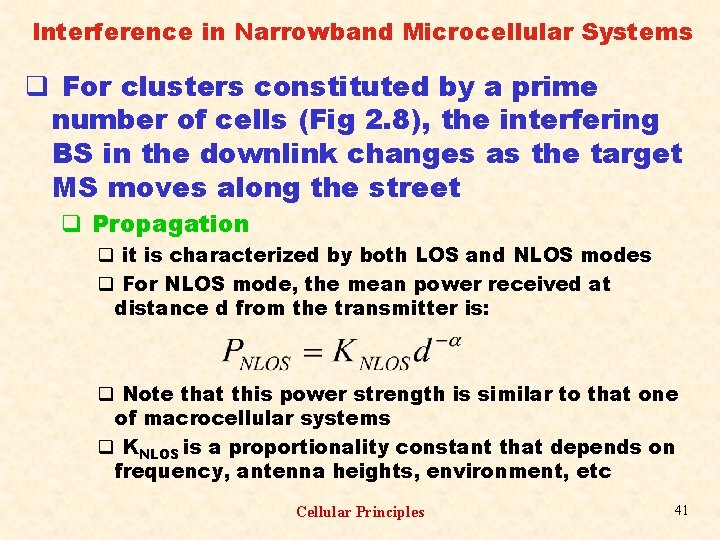 Interference in Narrowband Microcellular Systems

❑ For clusters constituted by a prime number of cells (Fig 2.8), the interfering BS in the downlink changes as the target MS moves along the street

❑ Propagation

❑ it is characterized by both LOS and NLOS modes

❑ For NLOS mode, the mean power received at distance d from the transmitter is:

$P_{NLOS} = K_{NLOS} d^{-\alpha}$

❑ Note that this power strength is similar to that one of macrocellular systems

❑ $K_{NLOS}$ is a proportionality constant that depends on frequency, antenna heights, environment, etc

Cellular Principles

41